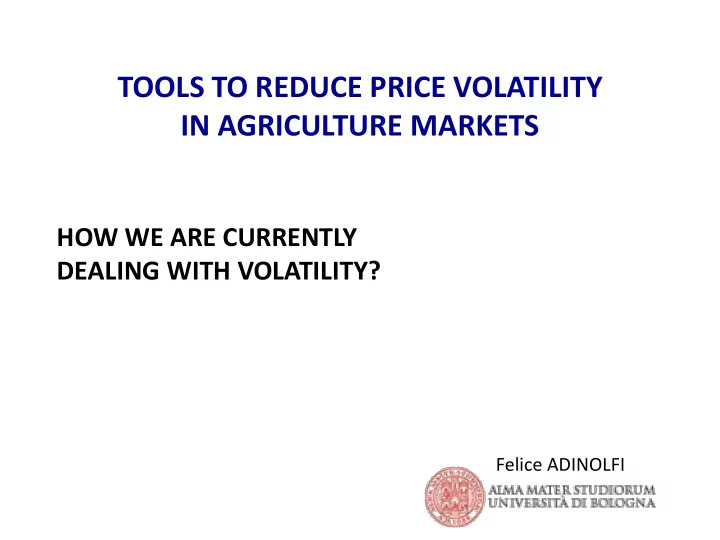 TOOLS TO REDUCE PRICE VOLATILITY
IN AGRICULTURE MARKETS

HOW WE ARE CURRENTLY
DEALING WITH VOLATILITY?

Felice ADINOLFI

ALMA MATER STUDIORUM
UNIVERSITÀ DI BOLOGNA